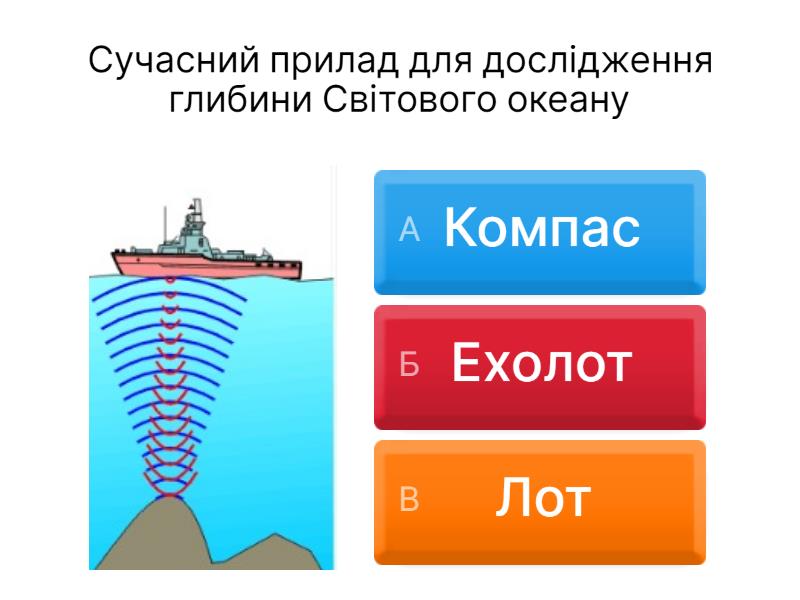 Сучасний прилад для дослідження глибини Світового океану

А Компас

Б Ехолот

В Лот